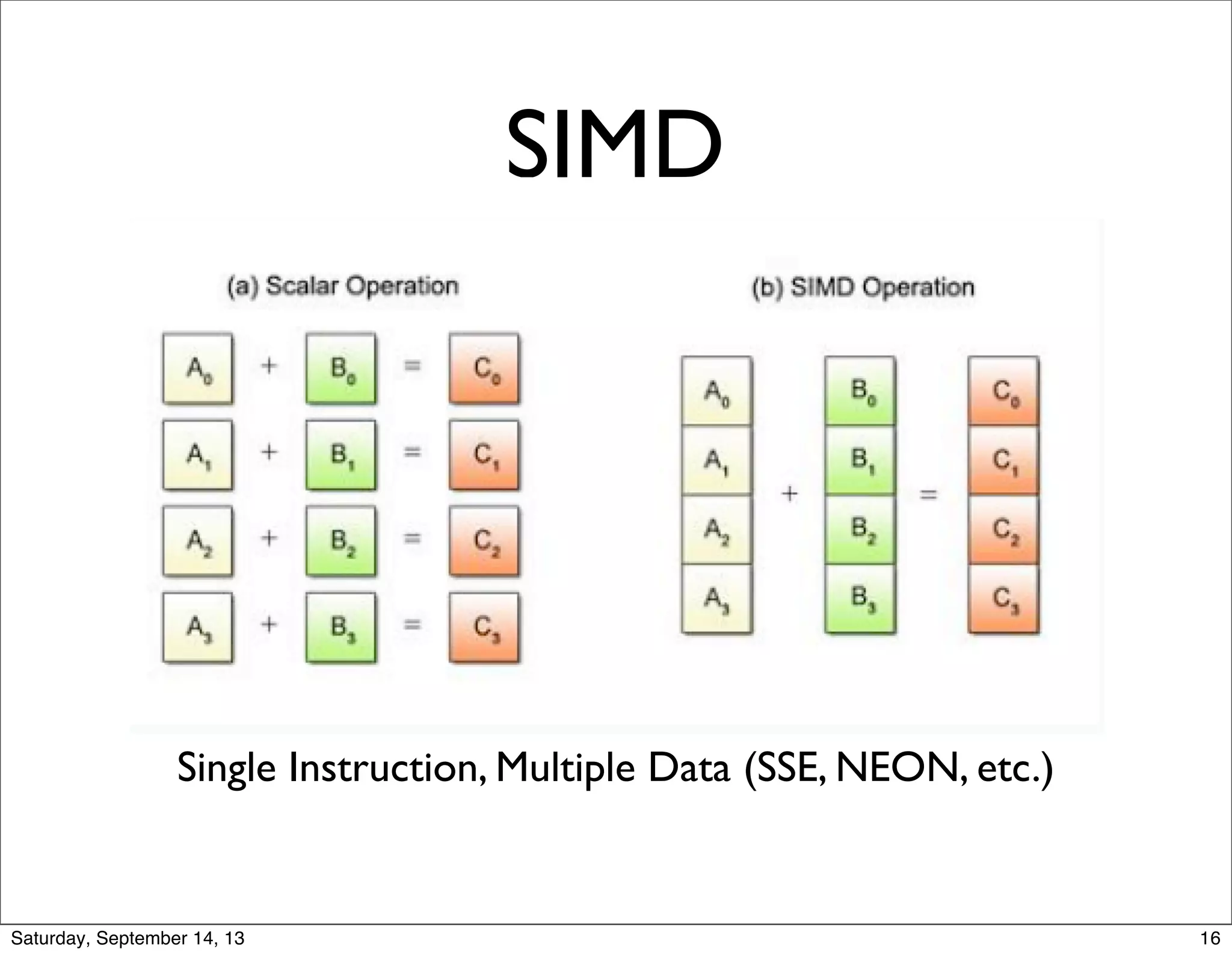 SIMD

(a) Scalar Operation

$A_0$ + $B_0$ = $C_0$

$A_1$ + $B_1$ = $C_1$

$A_2$ + $B_2$ = $C_2$

$A_3$ + $B_3$ = $C_3$

(b) SIMD Operation

$A_0$ $A_1$ $A_2$ $A_3$ + $B_0$ $B_1$ $B_2$ $B_3$ = $C_0$ $C_1$ $C_2$ $C_3$

Single Instruction, Multiple Data (SSE, NEON, etc.)

Saturday, September 14, 13

16